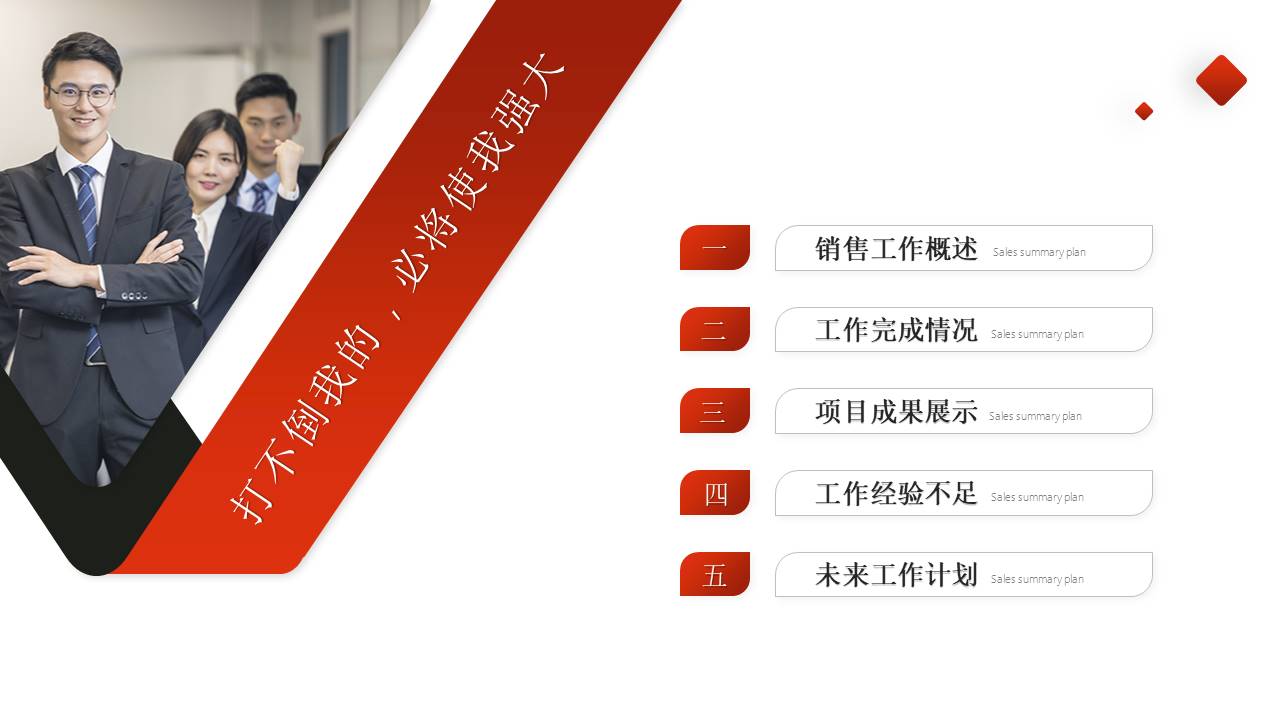 打不倒我的，必将使我强大

一 销售工作概述 Sales summary plan

二 工作完成情况 Sales summary plan

三 项目成果展示 Sales summary plan

四 工作经验不足 Sales summary plan

五 未来工作计划 Sales summary plan